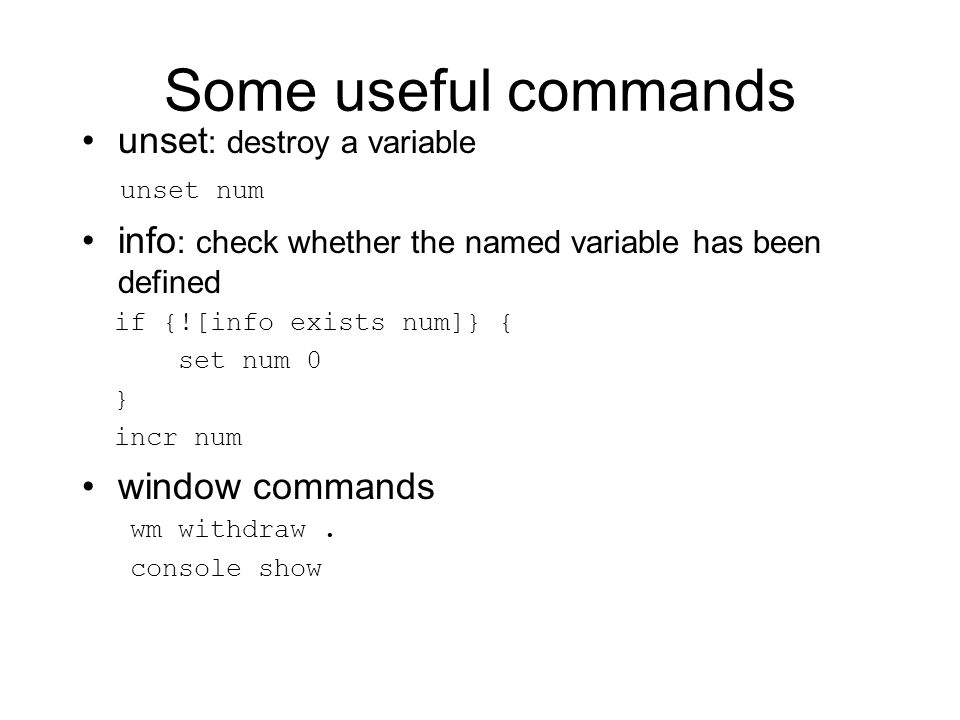 Some useful commands

• unset: destroy a variable

unset num

• info: check whether the named variable has been defined

if {![info exists num]} {
    set num 0
}
incr num

• window commands

wm withdraw .
console show